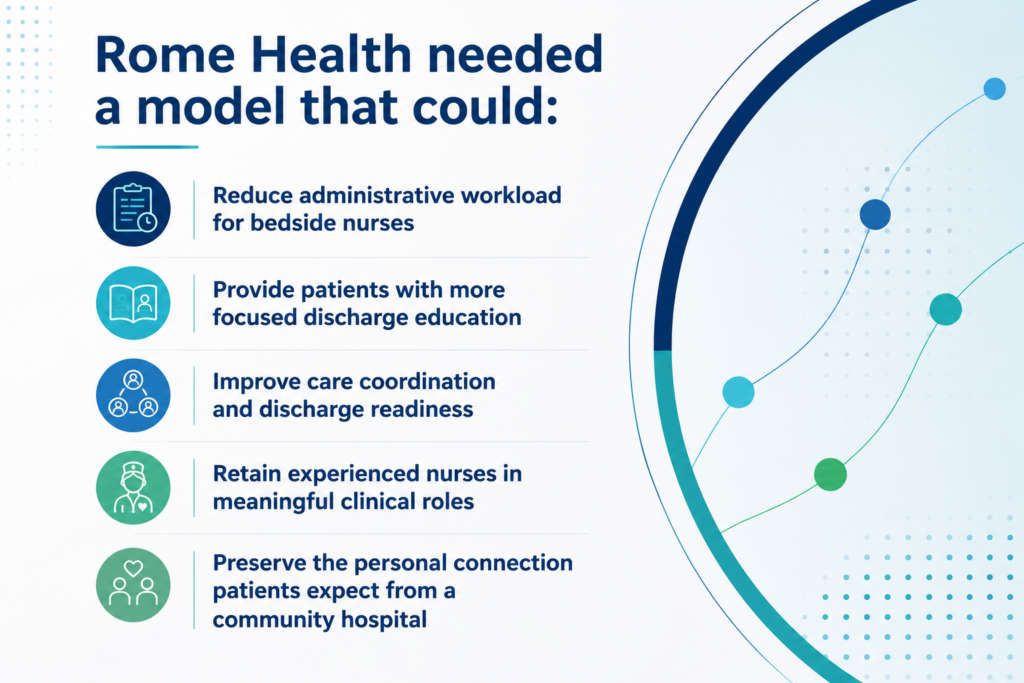 Rome Health needed a model that could:

Reduce administrative workload for bedside nurses

Provide patients with more focused discharge education

Improve care coordination and discharge readiness

Retain experienced nurses in meaningful clinical roles

Preserve the personal connection patients expect from a community hospital